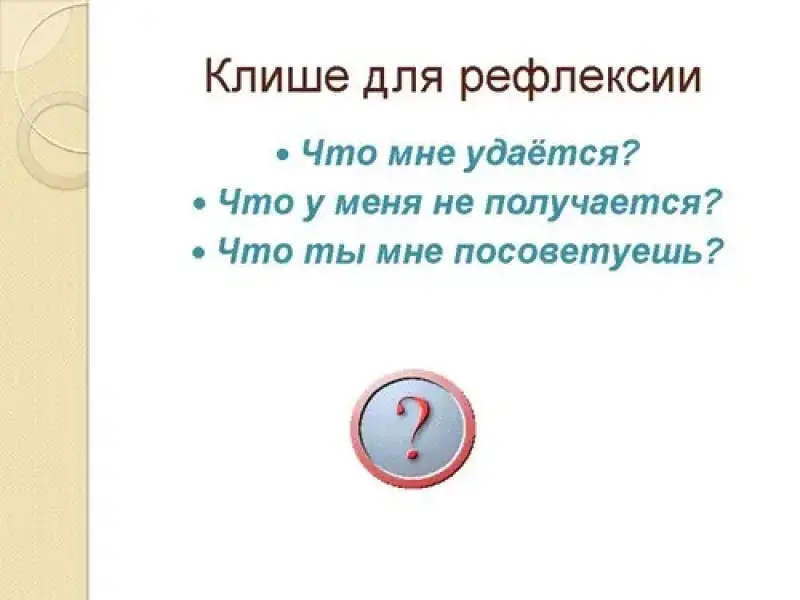 Клише для рефлексии

• Что мне удаётся?
• Что у меня не получается?
• Что ты мне посоветуешь?

?